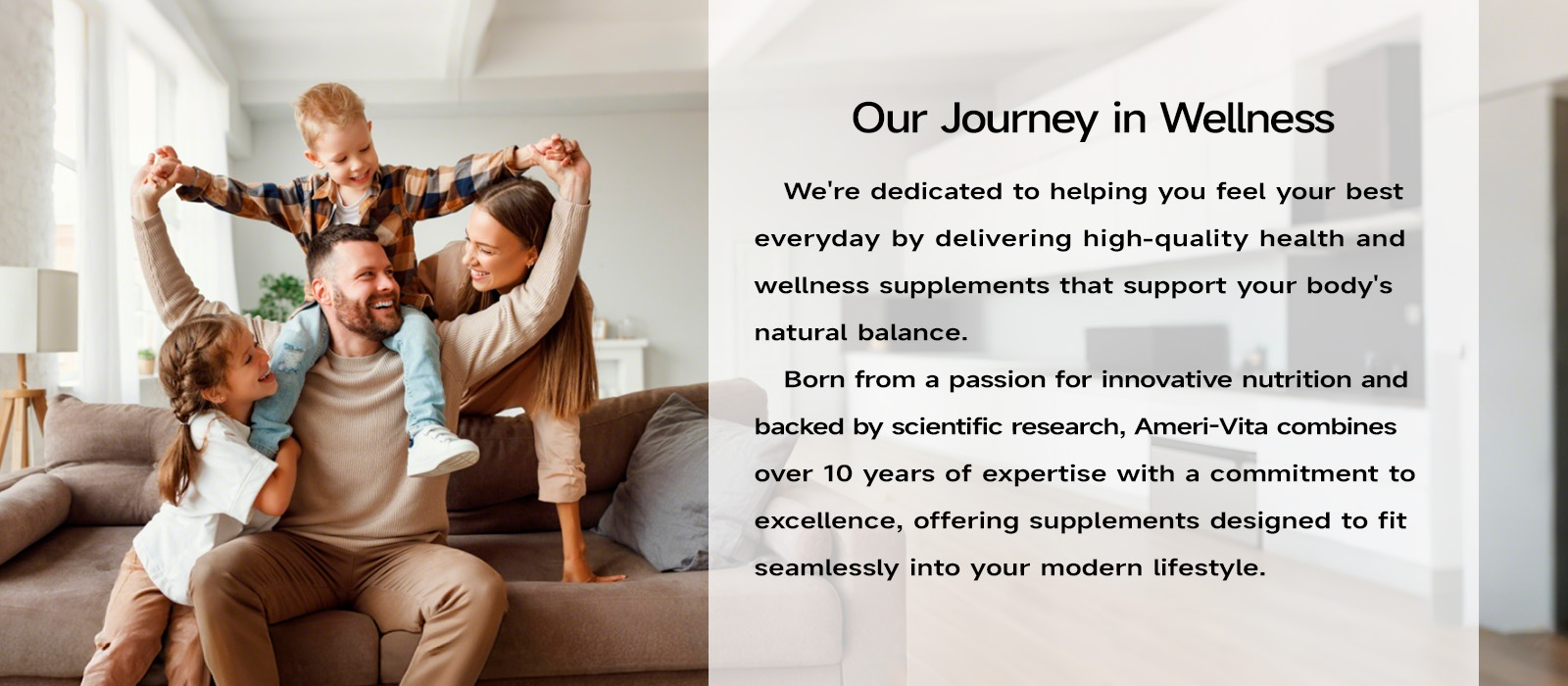 Our Journey in Wellness

We're dedicated to helping you feel your best everyday by delivering high-quality health and wellness supplements that support your body's natural balance.

Born from a passion for innovative nutrition and backed by scientific research, Ameri-Vita combines over 10 years of expertise with a commitment to excellence, offering supplements designed to fit seamlessly into your modern lifestyle.